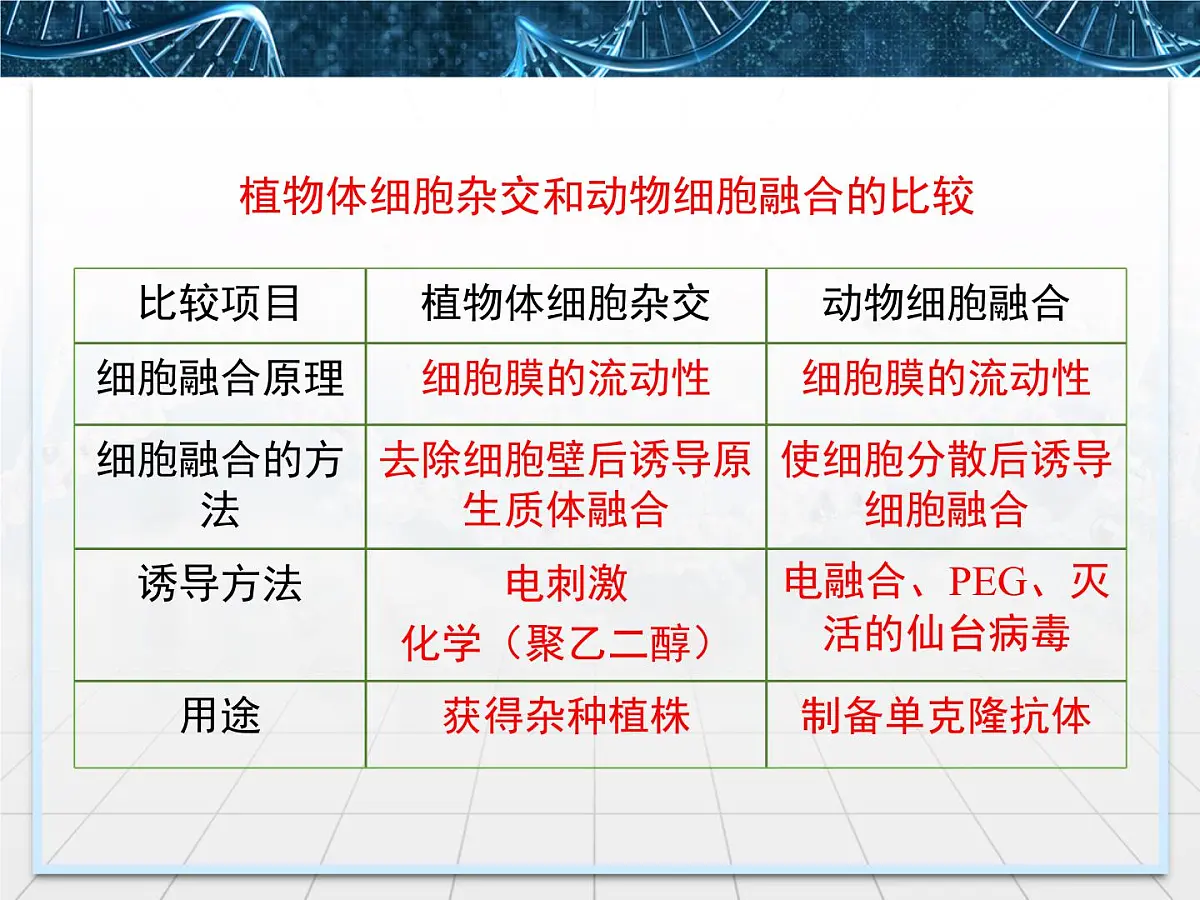 植物体细胞杂交和动物细胞融合的比较

| 比较项目 | 植物体细胞杂交 | 动物细胞融合 |
|---|---|---|
| 细胞融合原理 | 细胞膜的流动性 | 细胞膜的流动性 |
| 细胞融合的方法 | 去除细胞壁后诱导原生质体融合 | 使细胞分散后诱导细胞融合 |
| 诱导方法 | 电刺激 化学（聚乙二醇） | 电融合、PEG、灭活的仙台病毒 |
| 用途 | 获得杂种植株 | 制备单克隆抗体 |